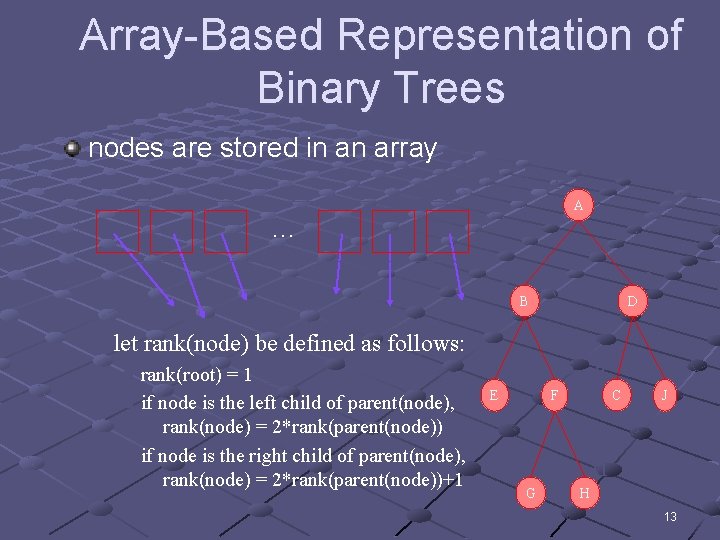 Array-Based Representation of Binary Trees

nodes are stored in an array

...

let rank(node) be defined as follows:

rank(root) = 1

if node is the left child of parent(node), rank(node) = 2*rank(parent(node))

if node is the right child of parent(node), rank(node) = 2*rank(parent(node))+1

A
B
D
E
F
C
J
G
H

13